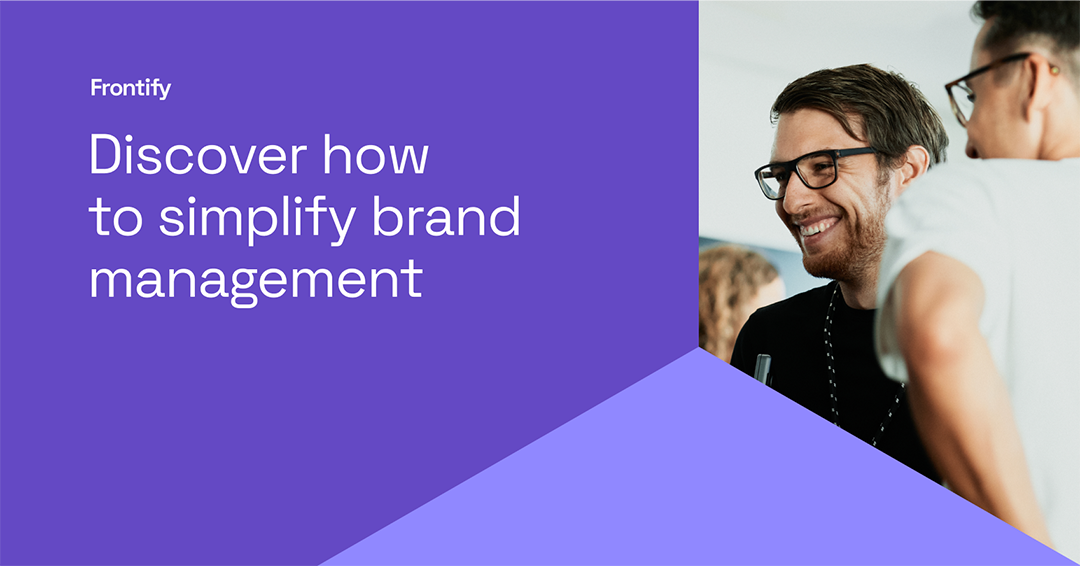 Frontify

Discover how to simplify brand management